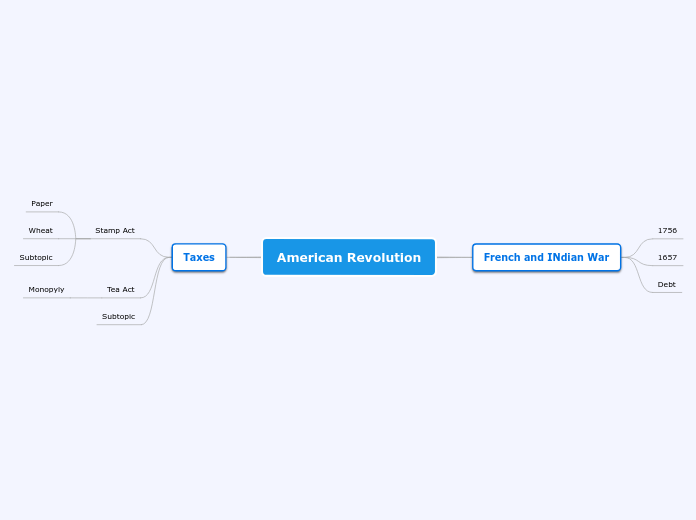 American Revolution

Taxes

Stamp Act

Paper

Wheat

Subtopic

Tea Act

Monopyly

Subtopic

French and INdian War

1756

1657

Debt